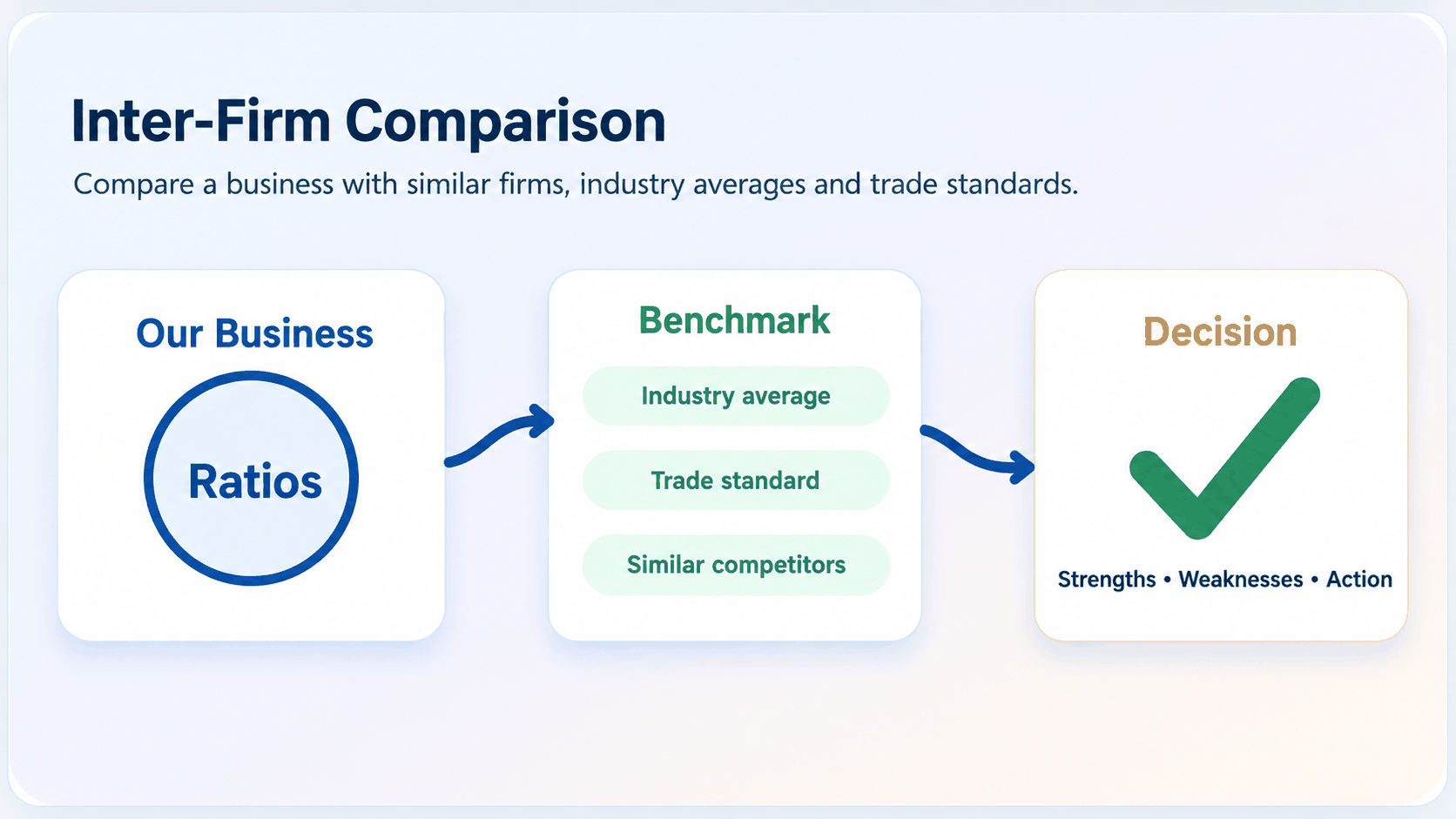 Inter-Firm Comparison

Compare a business with similar firms, industry averages and trade standards.

Our Business

Ratios

Benchmark

Industry average

Trade standard

Similar competitors

Decision

Strengths • Weaknesses • Action